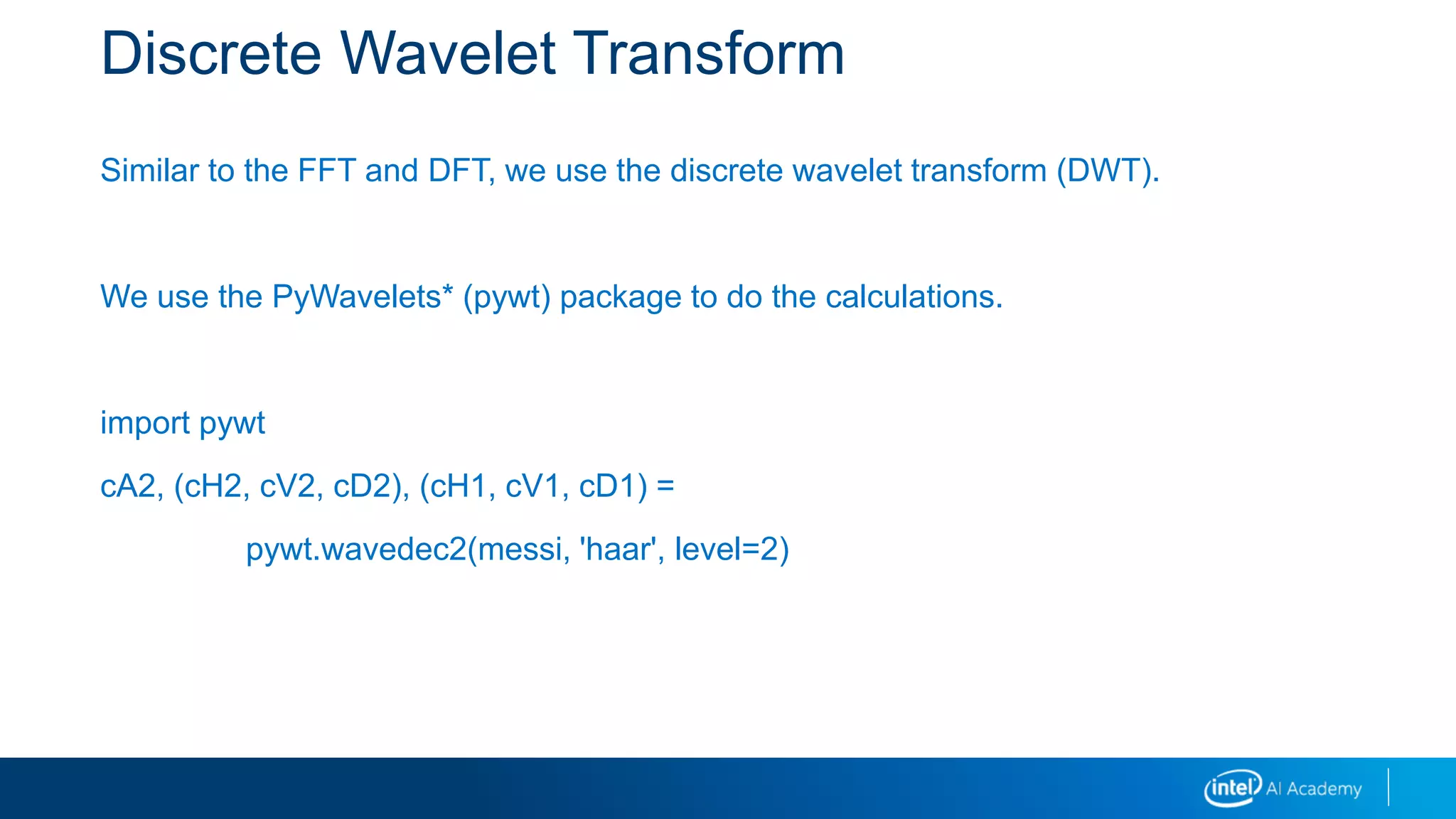 Discrete Wavelet Transform

Similar to the FFT and DFT, we use the discrete wavelet transform (DWT).

We use the PyWavelets* (pywt) package to do the calculations.

import pywt

cA2, (cH2, cV2, cD2), (cH1, cV1, cD1) =

pywt.wavedec2(messi, 'haar', level=2)

intel AI Academy